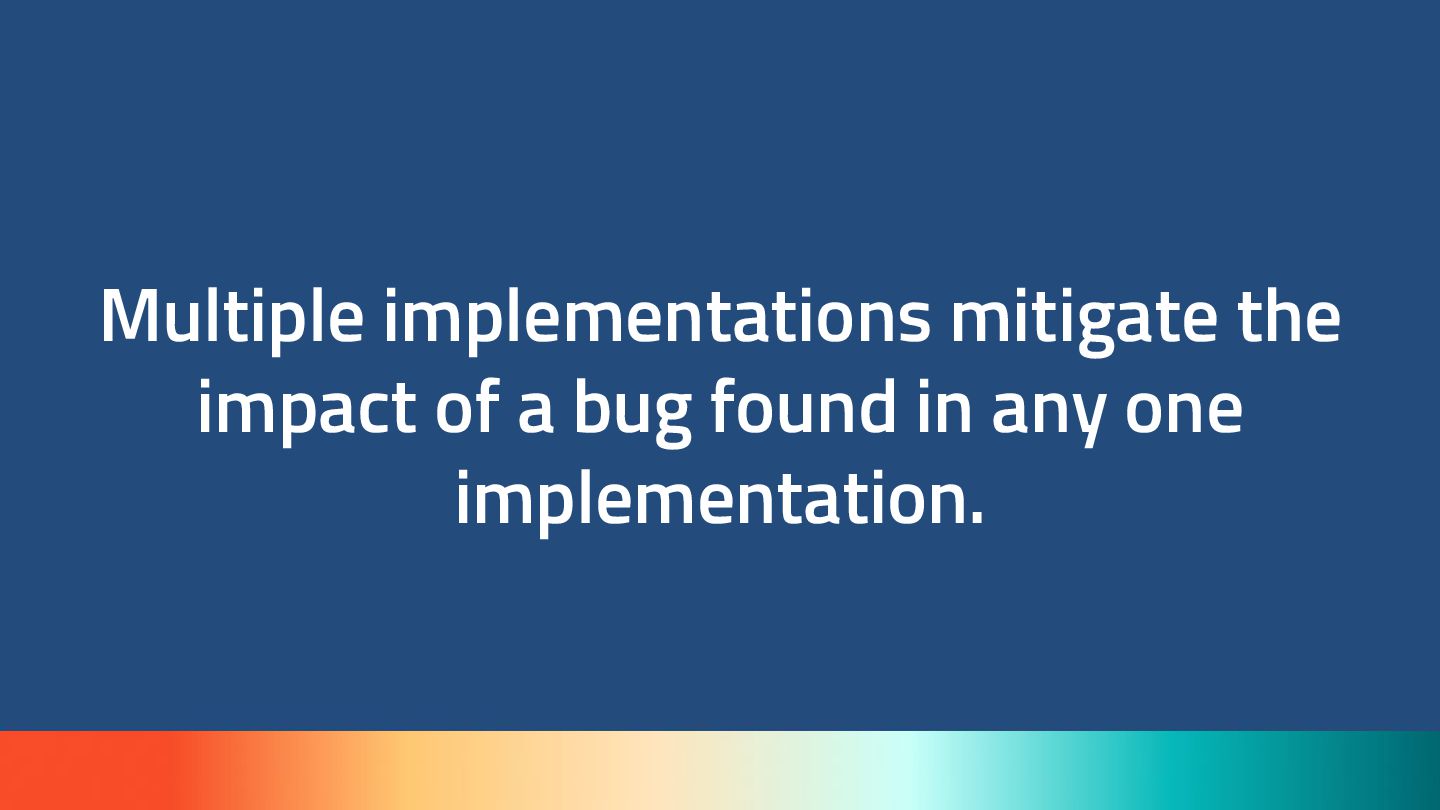 Multiple implementations mitigate the impact of a bug found in any one implementation.